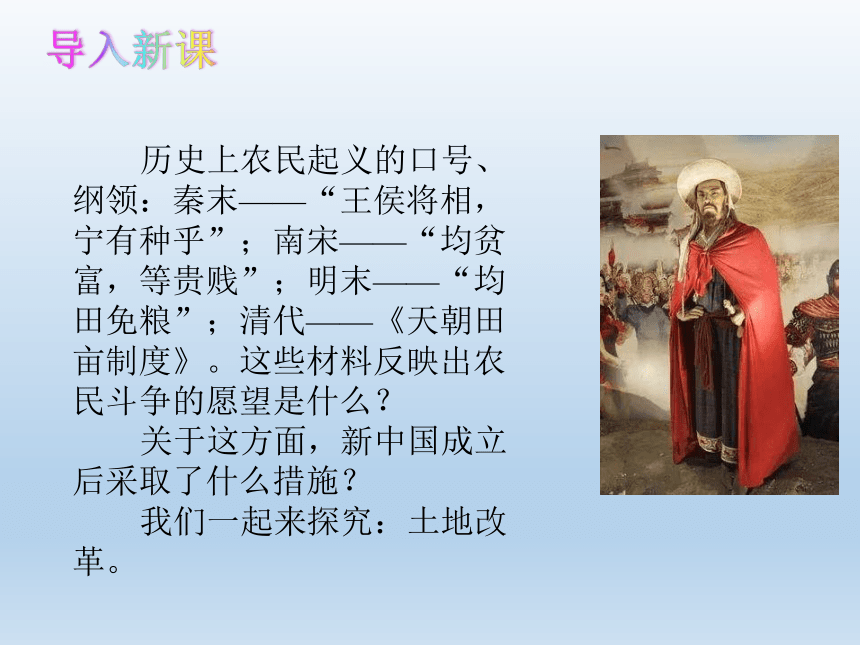 导入新课

历史上农民起义的口号、纲领：秦末——“王侯将相，宁有种乎”；南宋——“均贫富，等贵贱”；明末——“均田免粮”；清代——《天朝田亩制度》。这些材料反映出农民斗争的愿望是什么？

关于这方面，新中国成立后采取了什么措施？

我们一起来探究：土地改革。